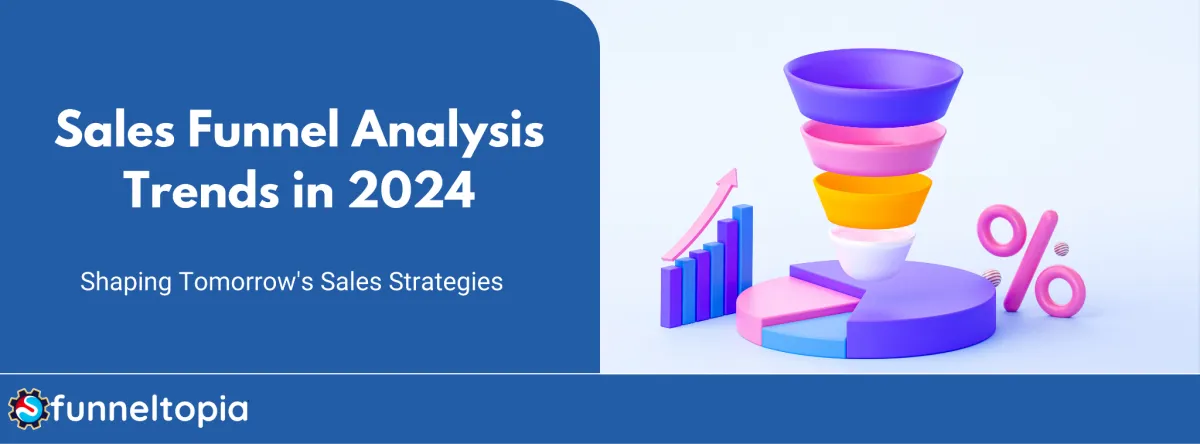 Sales Funnel Analysis Trends in 2024

Shaping Tomorrow's Sales Strategies

%

funneltopia